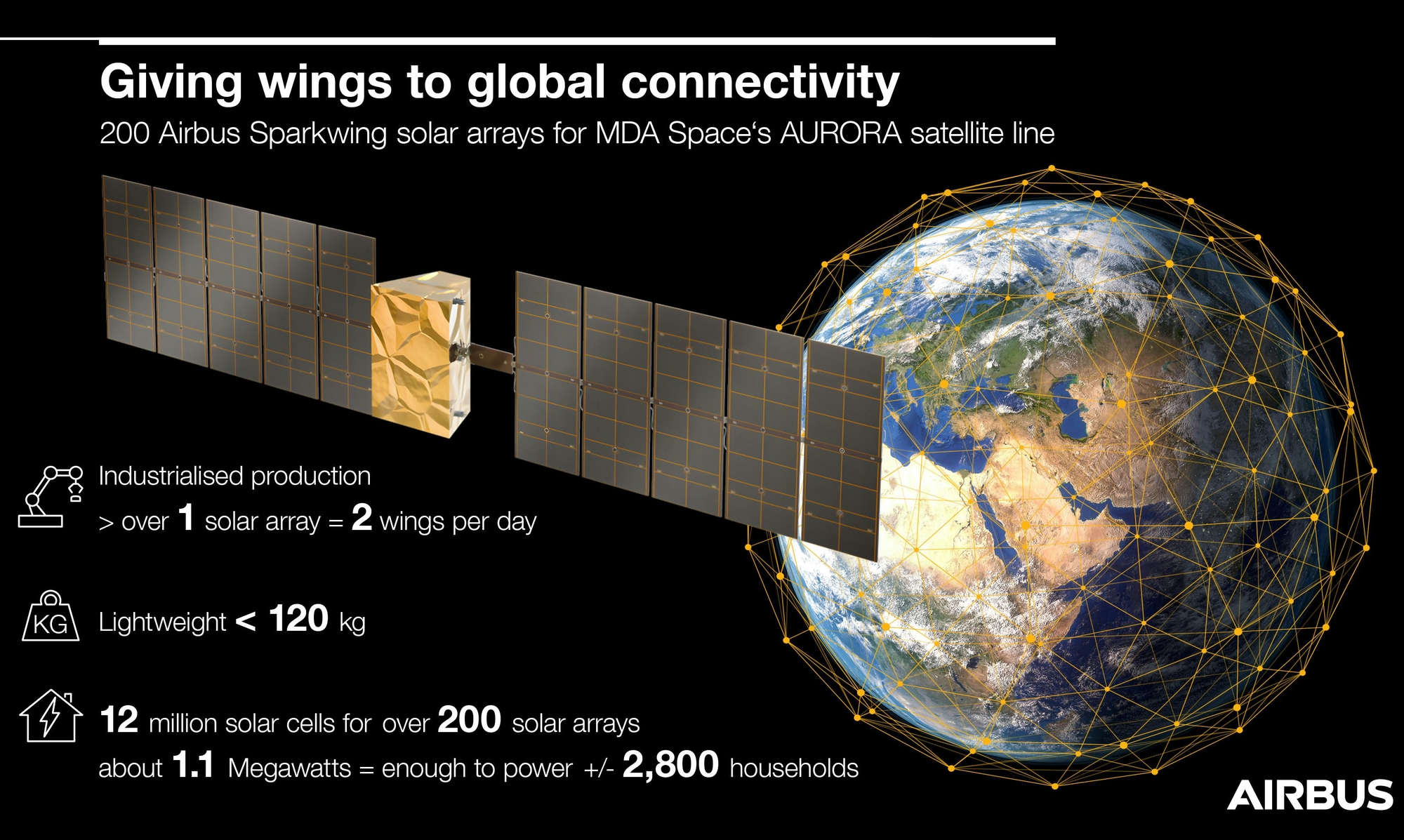 Giving wings to global connectivity

200 Airbus Sparkwing solar arrays for MDA Space‘s AURORA satellite line

Industrialised production
> over 1 solar array = 2 wings per day

KG Lightweight < 120 kg

12 million solar cells for over 200 solar arrays
about 1.1 Megawatts = enough to power +/- 2,800 households

AIRBUS